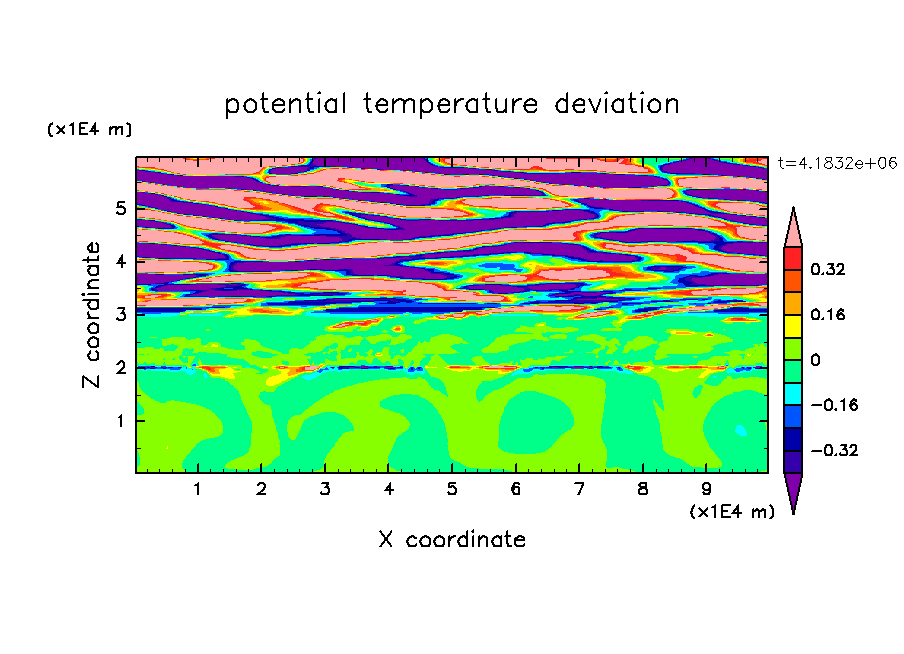 potential temperature deviation

(x1E4 m)

t=4.1832e+06

Z coordinate

5
4
3
2
1

0.32
0.16
0
−0.16
−0.32

1 2 3 4 5 6 7 8 9

(x1E4 m)

X coordinate